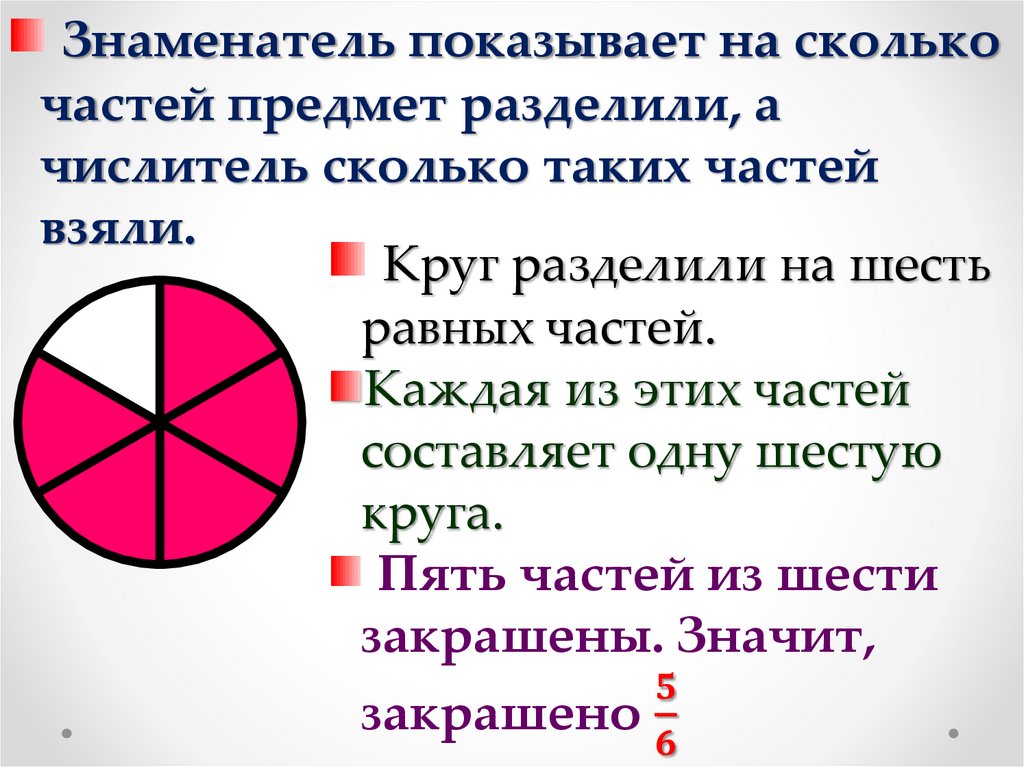 Знаменатель показывает на сколько частей предмет разделили, а числитель сколько таких частей взяли.

Круг разделили на шесть равных частей.

Каждая из этих частей составляет одну шестую круга.

Пять частей из шести закрашены. Значит, закрашено $\frac{5}{6}$